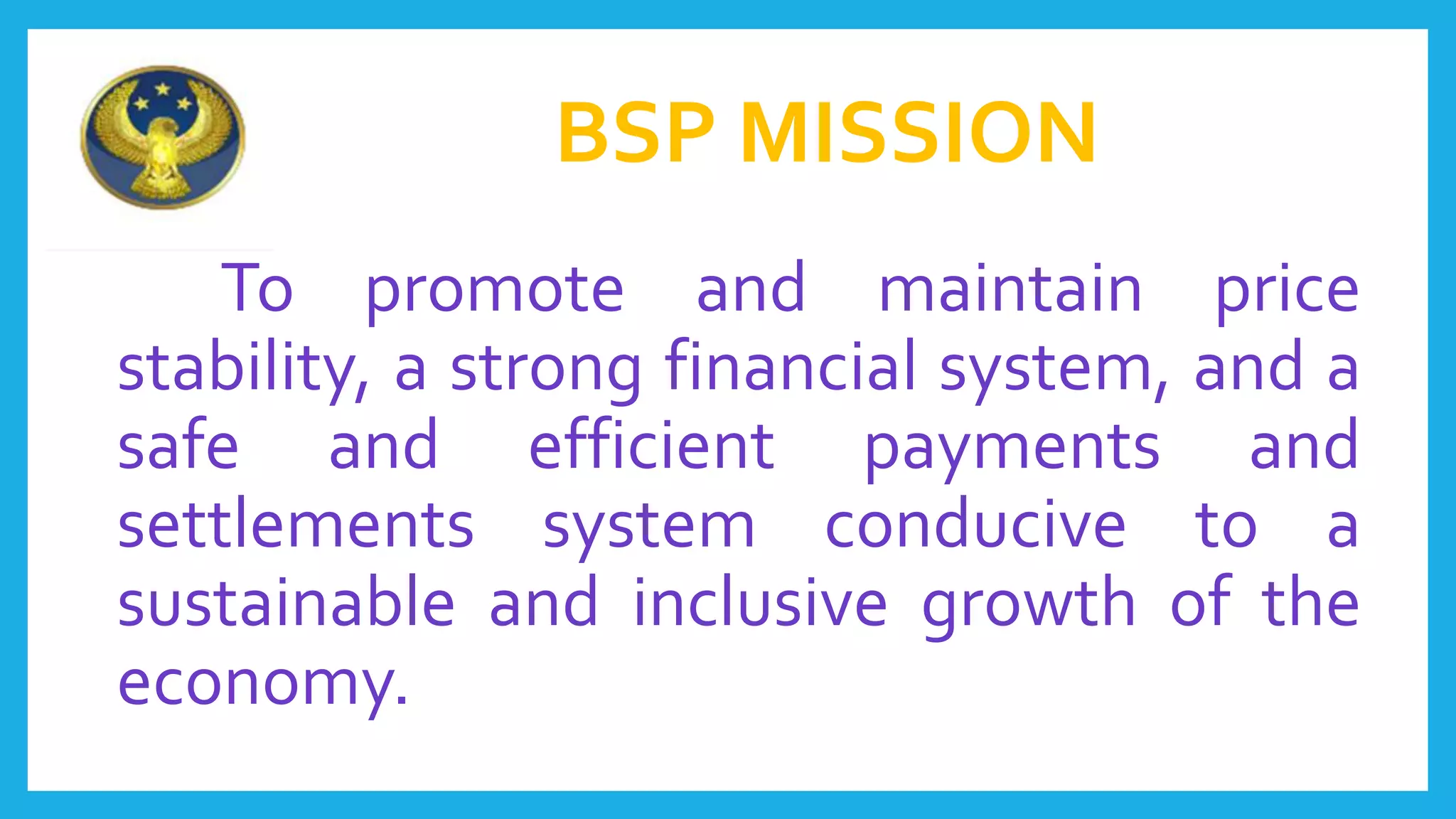 BSP MISSION

To promote and maintain price stability, a strong financial system, and a safe and efficient payments and settlements system conducive to a sustainable and inclusive growth of the economy.